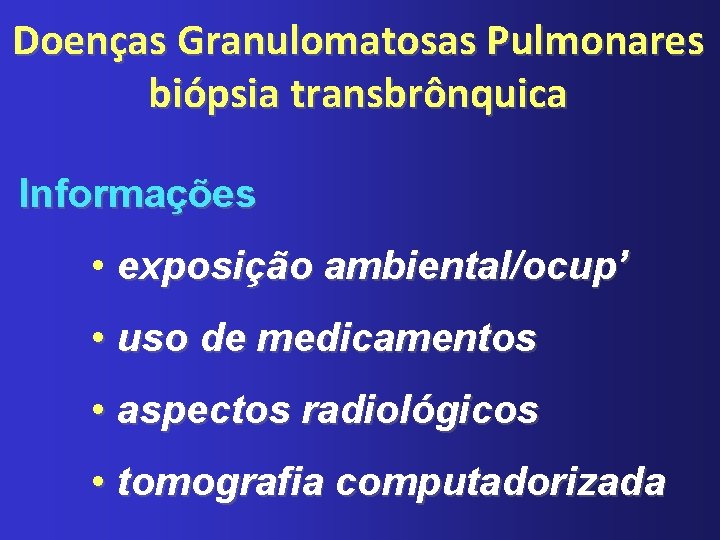 Doenças Granulomatosas Pulmonares
biópsia transbrônquica

Informações

• exposição ambiental/ocup’

• uso de medicamentos

• aspectos radiológicos

• tomografia computadorizada